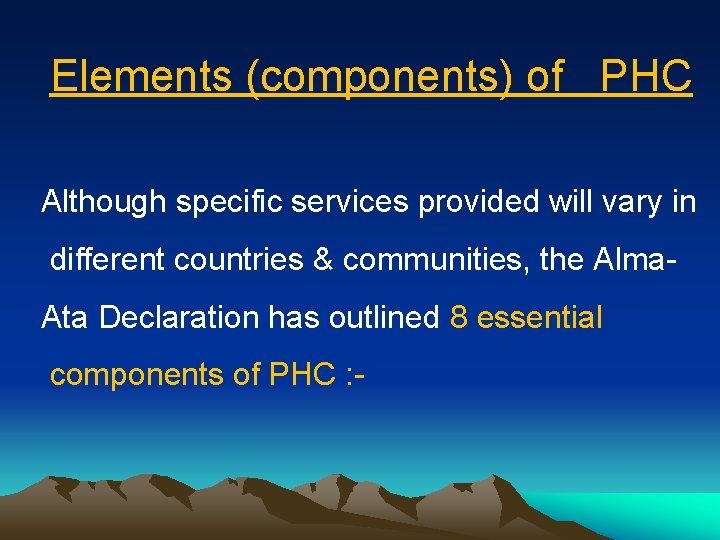 Elements (components) of PHC

Although specific services provided will vary in different countries & communities, the Alma-Ata Declaration has outlined 8 essential components of PHC :-